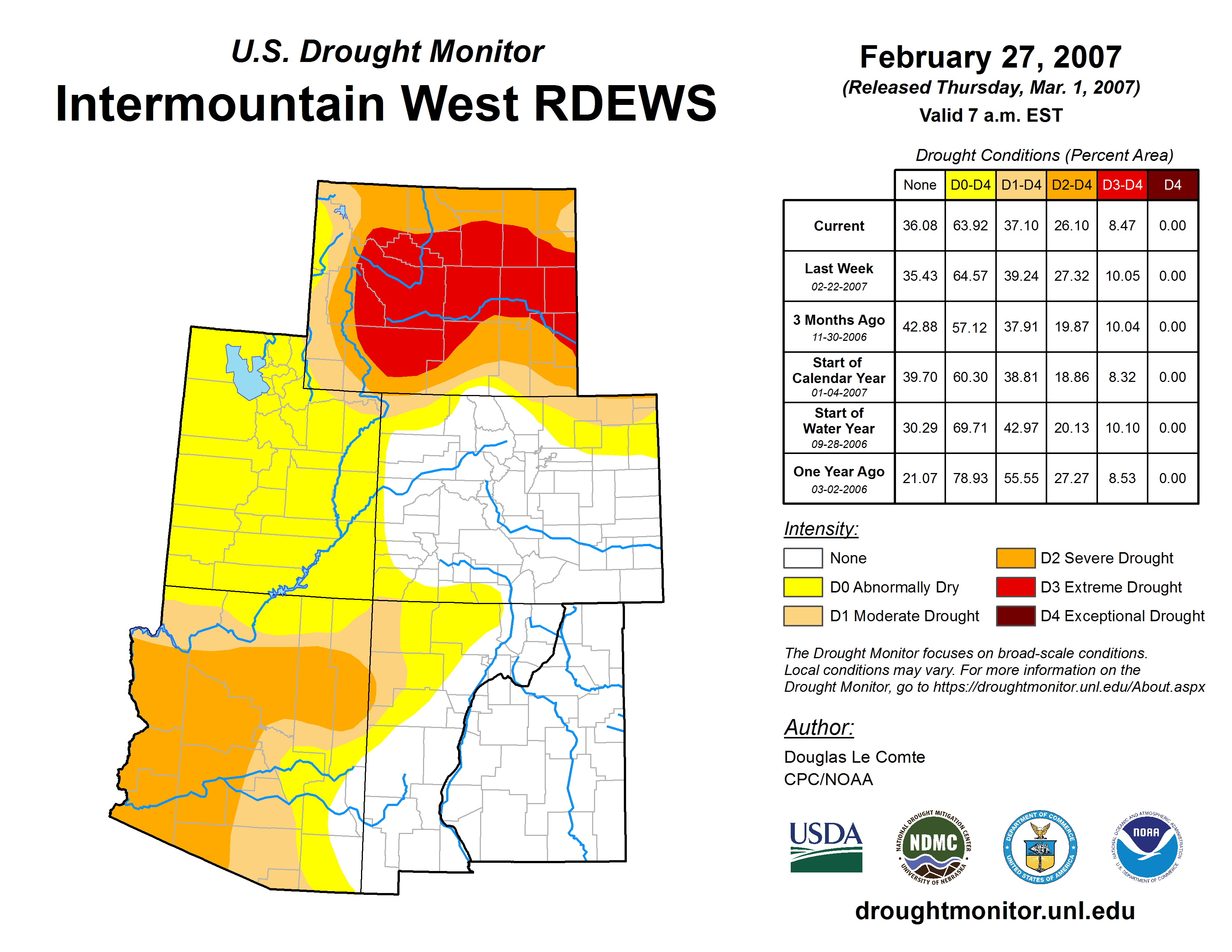 U.S. Drought Monitor
Intermountain West RDEWS

February 27, 2007
(Released Thursday, Mar. 1, 2007)
Valid 7 a.m. EST

Drought Conditions (Percent Area)

| | None | D0-D4 | D1-D4 | D2-D4 | D3-D4 | D4 |
|---|---|---|---|---|---|---|
| Current | 36.08 | 63.92 | 37.10 | 26.10 | 8.47 | 0.00 |
| Last Week 02-22-2007 | 35.43 | 64.57 | 39.24 | 27.32 | 10.05 | 0.00 |
| 3 Months Ago 11-30-2006 | 42.88 | 57.12 | 37.91 | 19.87 | 10.04 | 0.00 |
| Start of Calendar Year 01-04-2007 | 39.70 | 60.30 | 38.81 | 18.86 | 8.32 | 0.00 |
| Start of Water Year 09-28-2006 | 30.29 | 69.71 | 42.97 | 20.13 | 10.10 | 0.00 |
| One Year Ago 03-02-2006 | 21.07 | 78.93 | 55.55 | 27.27 | 8.53 | 0.00 |

Intensity:
None
D0 Abnormally Dry
D1 Moderate Drought
D2 Severe Drought
D3 Extreme Drought
D4 Exceptional Drought

The Drought Monitor focuses on broad-scale conditions. Local conditions may vary. For more information on the Drought Monitor, go to https://droughtmonitor.unl.edu/About.aspx

Author:
Douglas Le Comte
CPC/NOAA

USDA
NATIONAL DROUGHT MITIGATION CENTER NDMC UNIVERSITY OF NEBRASKA
DEPARTMENT OF COMMERCE UNITED STATES OF AMERICA
NATIONAL OCEANIC AND ATMOSPHERIC ADMINISTRATION NOAA U.S. DEPARTMENT OF COMMERCE

droughtmonitor.unl.edu